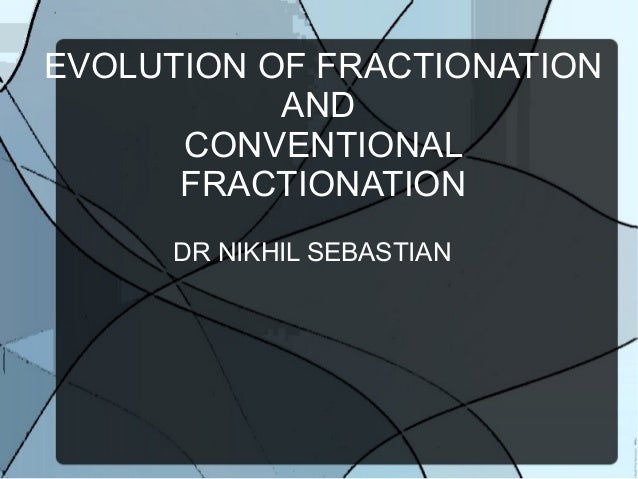 EVOLUTION OF FRACTIONATION
AND
CONVENTIONAL
FRACTIONATION

DR NIKHIL SEBASTIAN